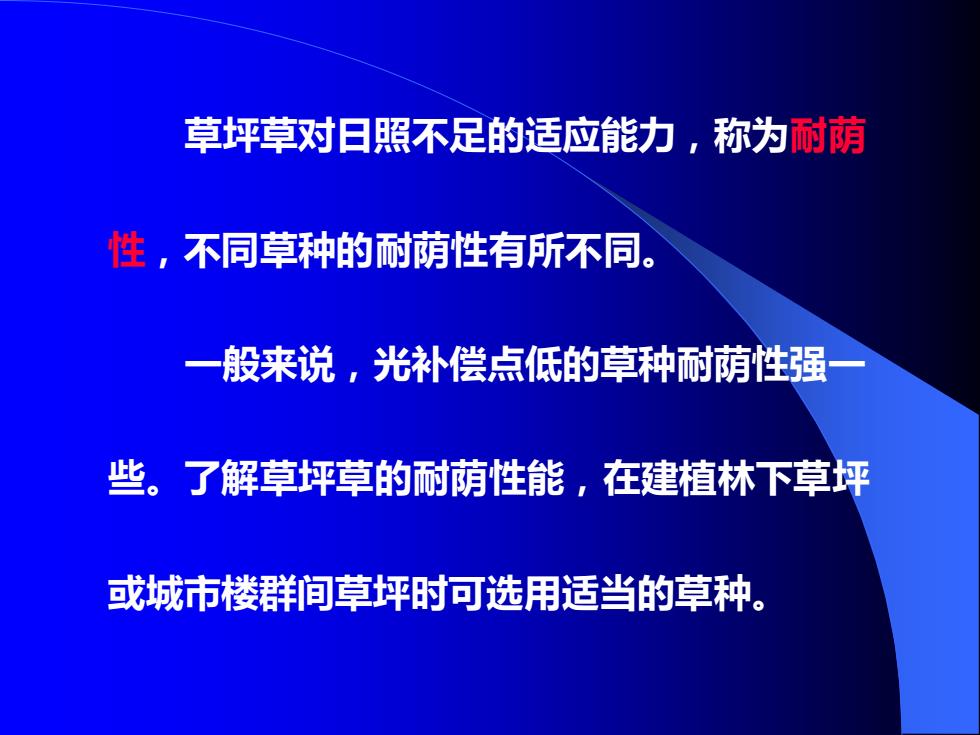 草坪草对日照不足的适应能力，称为耐荫性，不同草种的耐荫性有所不同。

一般来说，光补偿点低的草种耐荫性强一些。了解草坪草的耐荫性能，在建植林下草坪或城市楼群间草坪时可选用适当的草种。